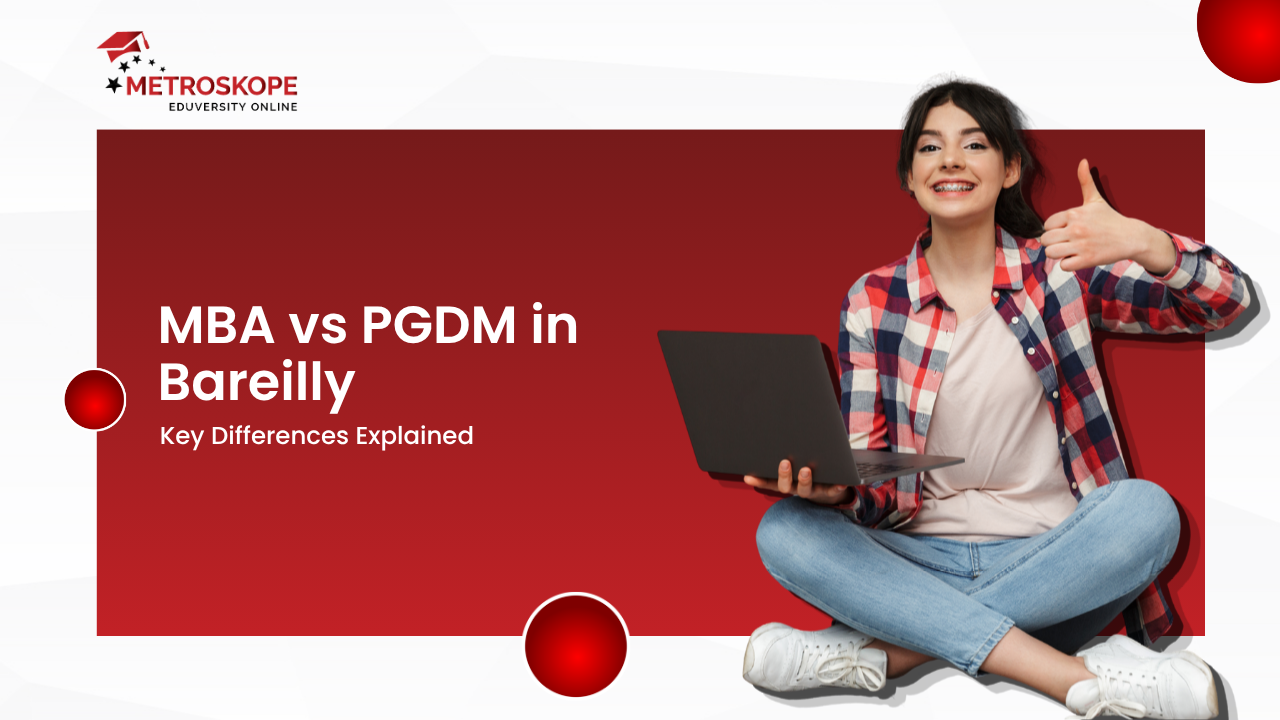 METROSKOPE
EDUVERSITY ONLINE

MBA vs PGDM in Bareilly

Key Differences Explained